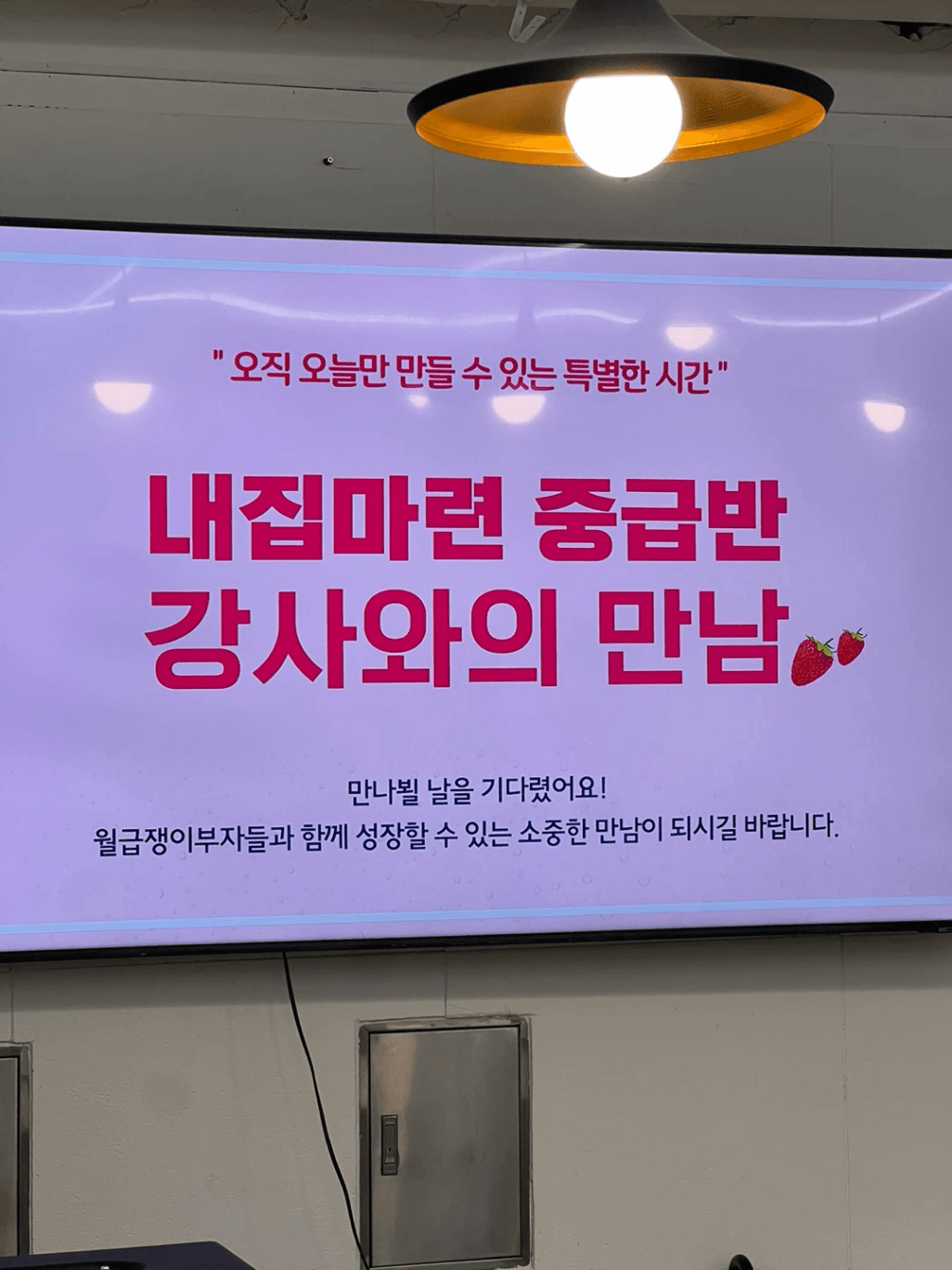 " 오직 오늘만 만들 수 있는 특별한 시간 "

내집마련 중급반
강사와의 만남

만나뵐 날을 기다렸어요!
월급쟁이부자들과 함께 성장할 수 있는 소중한 만남이 되시길 바랍니다.